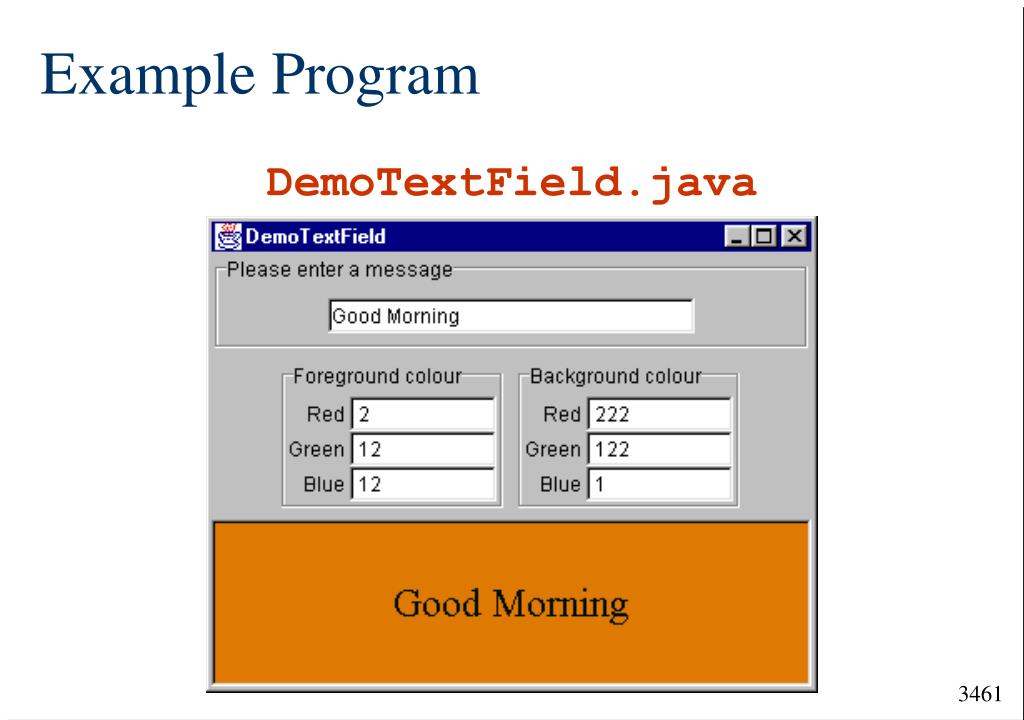 Example Program

DemoTextField.java

DemoTextField

Please enter a message

Good Morning

Foreground colour

Red 2

Green 12

Blue 12

Background colour

Red 222

Green 122

Blue 1

Good Morning

3461